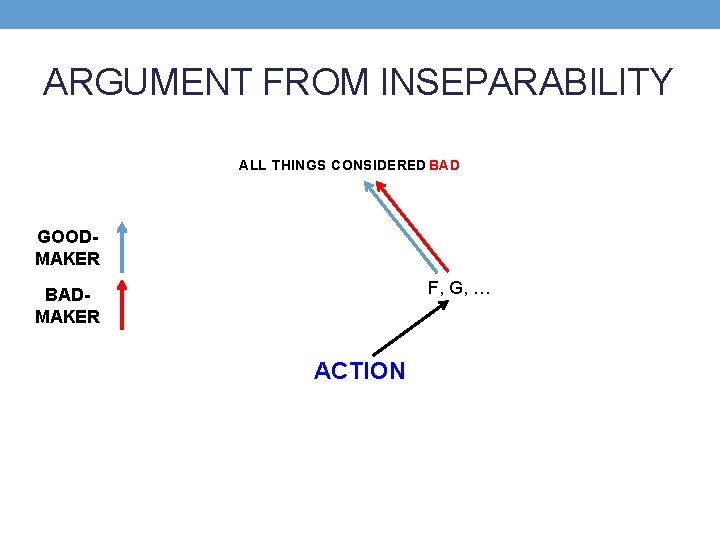 ARGUMENT FROM INSEPARABILITY

ALL THINGS CONSIDERED BAD

GOOD-MAKER

BAD-MAKER

F, G, …

ACTION